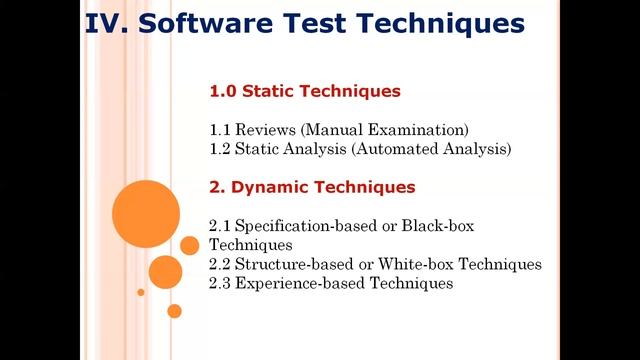 IV. Software Test Techniques

1.0 Static Techniques

1.1 Reviews (Manual Examination)
1.2 Static Analysis (Automated Analysis)

2. Dynamic Techniques

2.1 Specification-based or Black-box Techniques
2.2 Structure-based or White-box Techniques
2.3 Experience-based Techniques